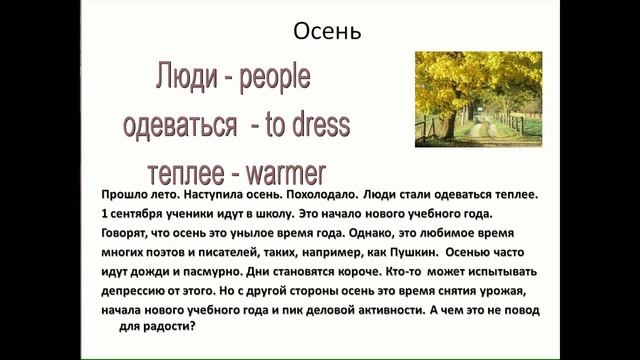 Осень

Люди - people
одеваться - to dress
теплее - warmer

Прошло лето. Наступила осень. Похолодало. Люди стали одеваться теплее. 1 сентября ученики идут в школу. Это начало нового учебного года. Говорят, что осень это унылое время года. Однако, это любимое время многих поэтов и писателей, таких, например, как Пушкин. Осенью часто идут дожди и пасмурно. Дни становятся короче. Кто-то может испытывать депрессию от этого. Но с другой стороны осень это время снятия урожая, начала нового учебного года и пик деловой активности. А чем это не повод для радости?